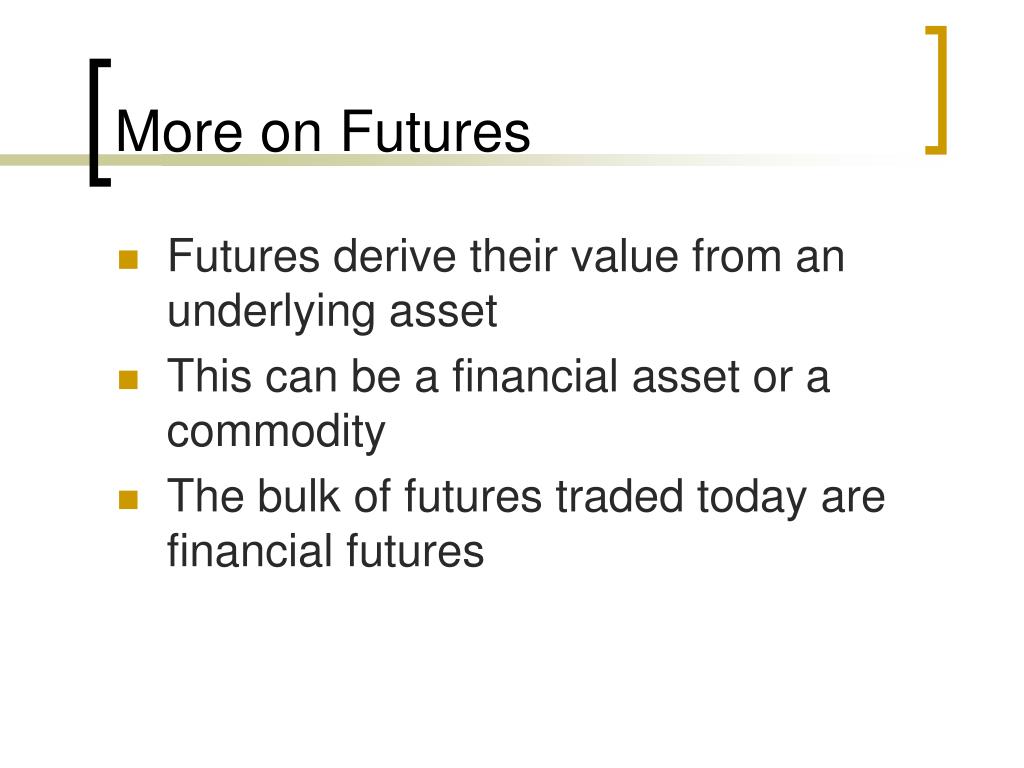 More on Futures

- Futures derive their value from an underlying asset
- This can be a financial asset or a commodity
- The bulk of futures traded today are financial futures